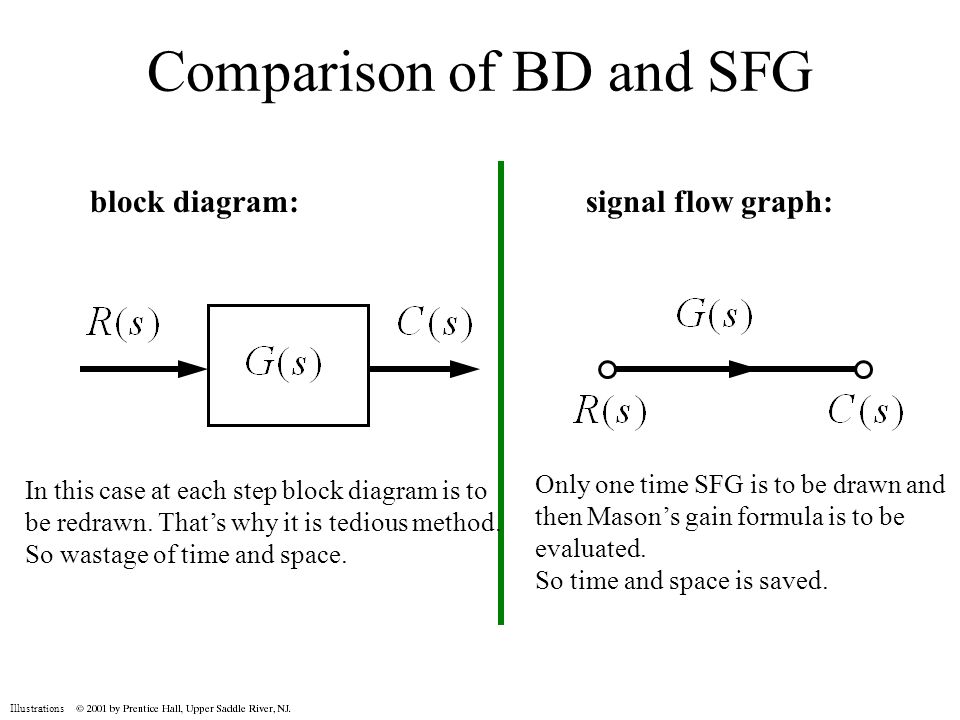 Comparison of BD and SFG

block diagram:

$R(s)$

$G(s)$

$C(s)$

In this case at each step block diagram is to be redrawn. That's why it is tedious method. So wastage of time and space.

signal flow graph:

$G(s)$

$R(s)$

$C(s)$

Only one time SFG is to be drawn and then Mason's gain formula is to be evaluated.
So time and space is saved.

Illustrations © 2001 by Prentice Hall, Upper Saddle River, NJ.